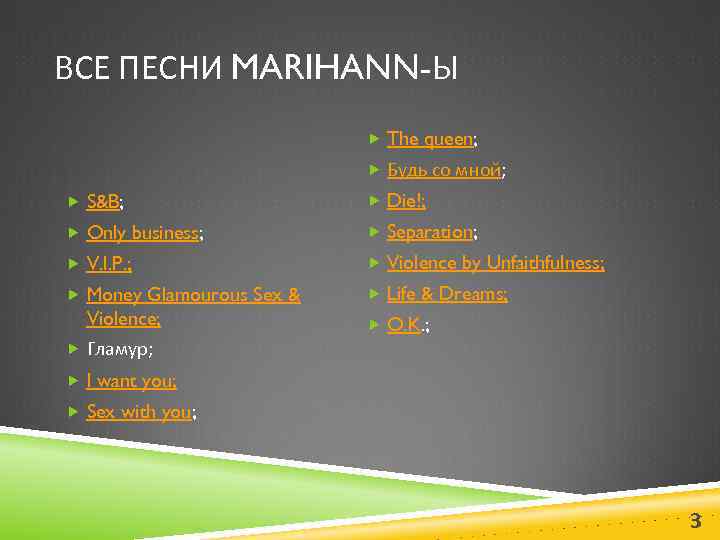 ВСЕ ПЕСНИ MARIHANN-Ы

S&B;

Only business;

V.I.P.;

Money Glamourous Sex & Violence;

Гламур;

I want you;

Sex with you;

The queen;

Будь со мной;

Die!;

Separation;

Violence by Unfaithfulness;

Life & Dreams;

O.K.;

3